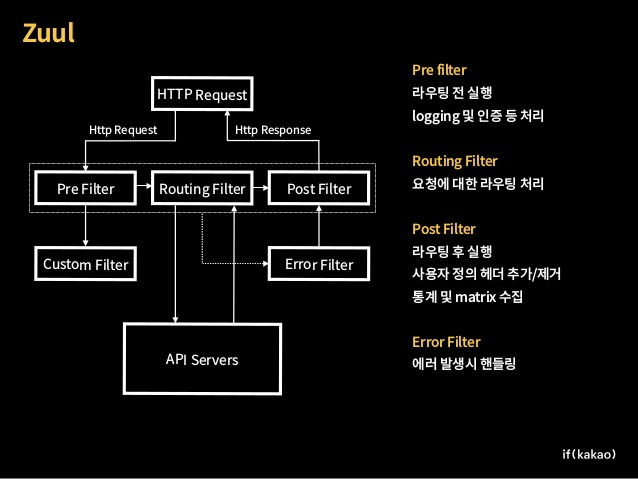 Zuul

HTTP Request

Http Request

Http Response

Pre Filter

Routing Filter

Post Filter

Custom Filter

Error Filter

API Servers

Pre filter
라우팅 전 실행
logging 및 인증 등 처리

Routing Filter
요청에 대한 라우팅 처리

Post Filter
라우팅 후 실행
사용자 정의 헤더 추가/제거
통계 및 matrix 수집

Error Filter
에러 발생시 핸들링

if(kakao)